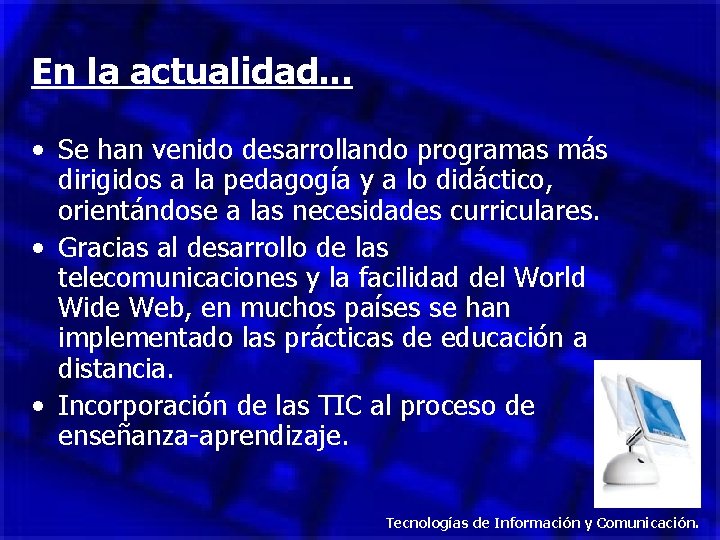 En la actualidad...

• Se han venido desarrollando programas más dirigidos a la pedagogía y a lo didáctico, orientándose a las necesidades curriculares.

• Gracias al desarrollo de las telecomunicaciones y la facilidad del World Wide Web, en muchos países se han implementado las prácticas de educación a distancia.

• Incorporación de las TIC al proceso de enseñanza-aprendizaje.

Tecnologías de Información y Comunicación.